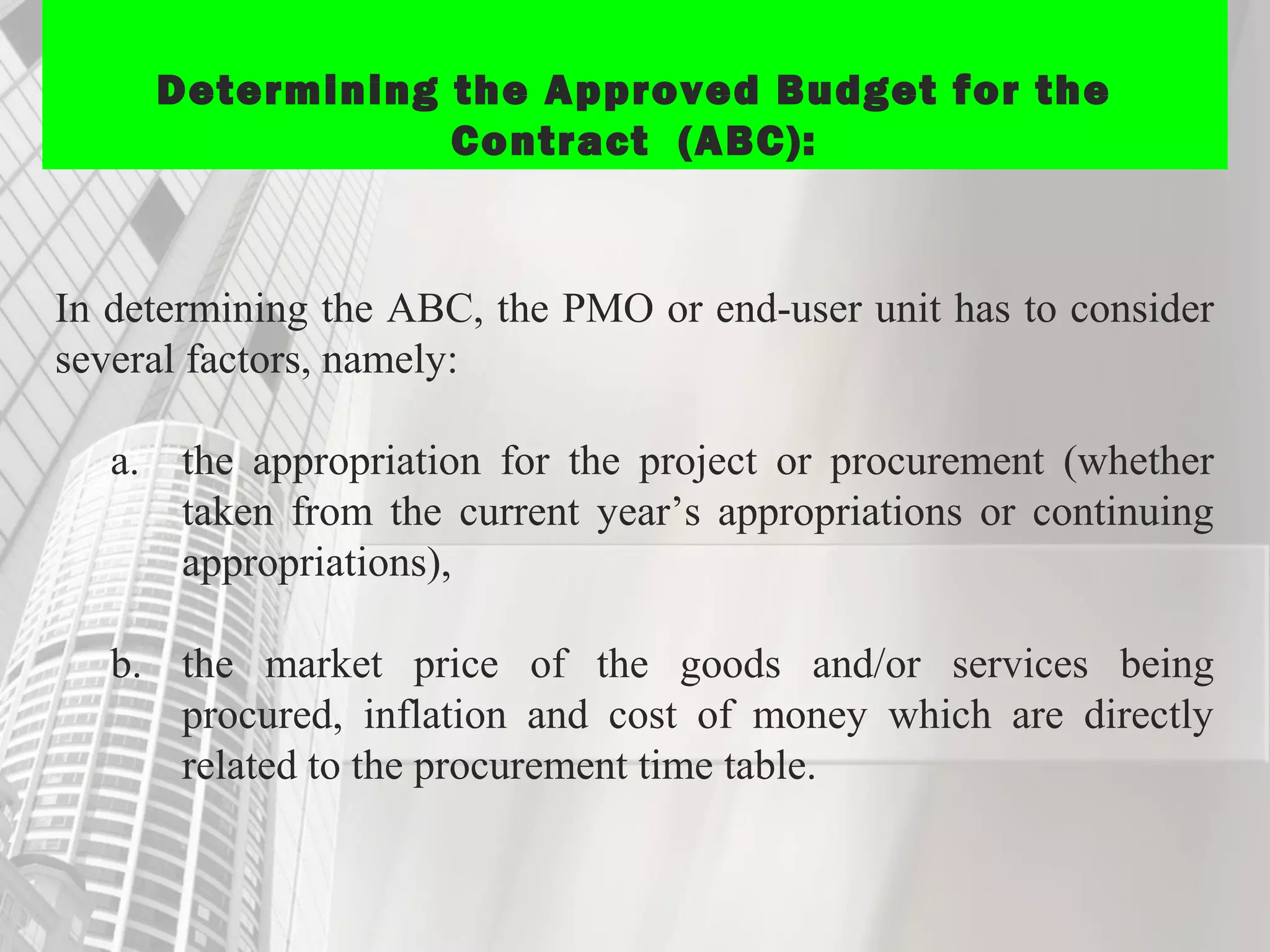 Determining the Approved Budget for the Contract (ABC):

In determining the ABC, the PMO or end-user unit has to consider several factors, namely:

a. the appropriation for the project or procurement (whether taken from the current year’s appropriations or continuing appropriations),

b. the market price of the goods and/or services being procured, inflation and cost of money which are directly related to the procurement time table.